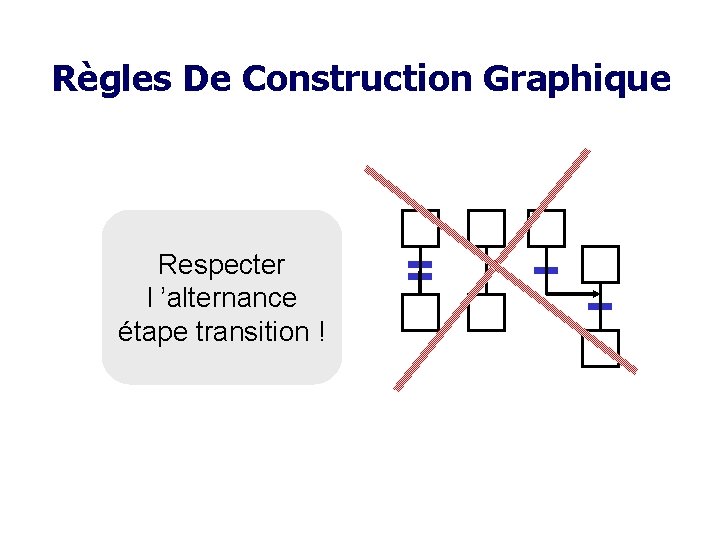 Règles De Construction Graphique

Respecter l ’alternance étape transition !